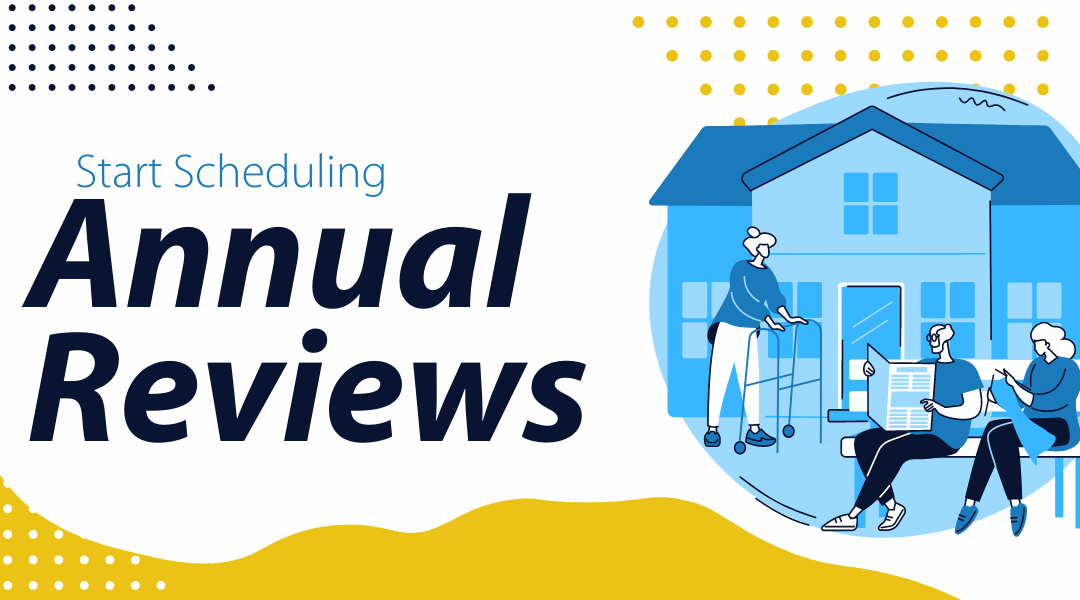 Start Scheduling

Annual Reviews